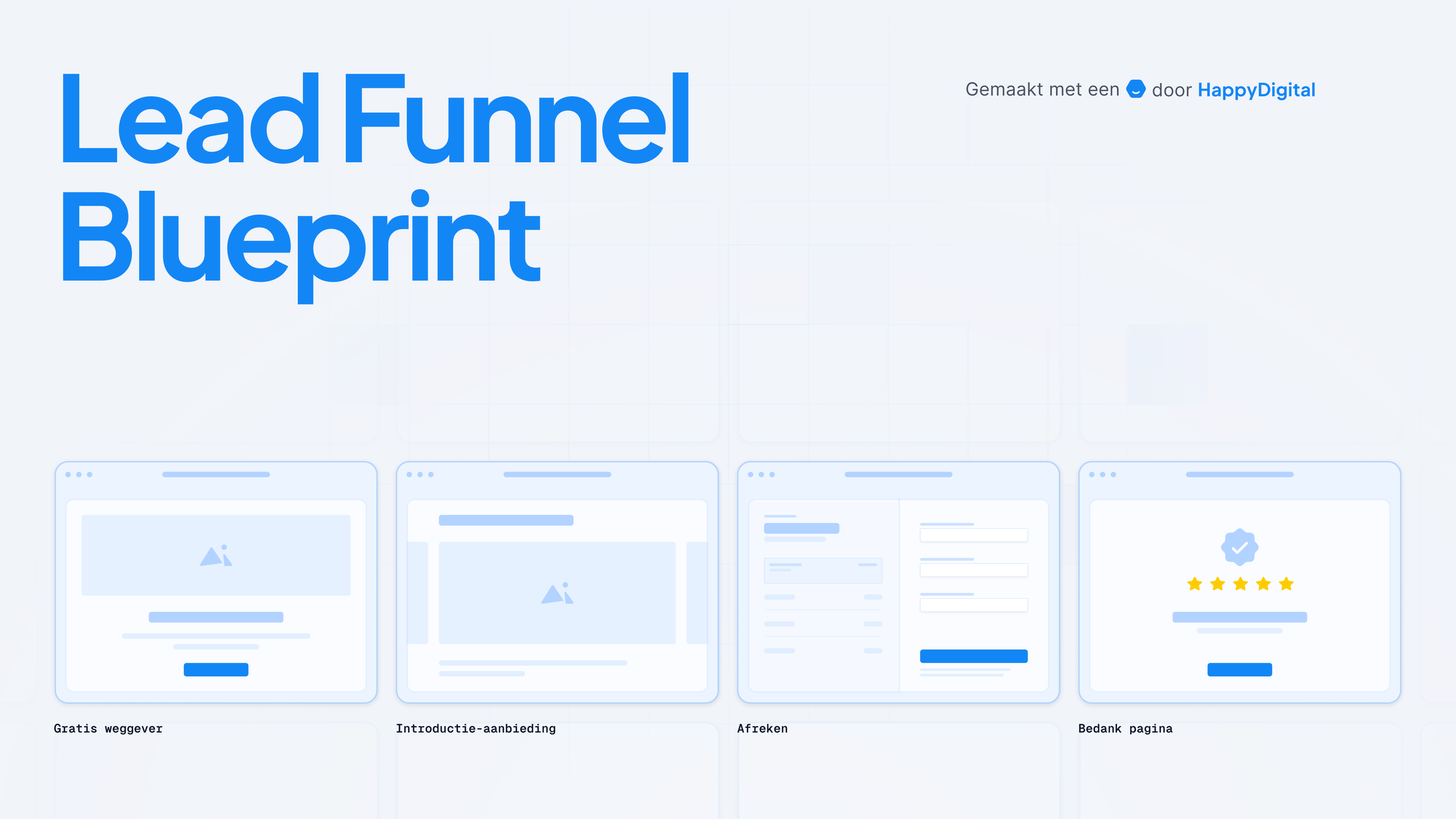 Lead Funnel Blueprint

Gemaakt met een door HappyDigital

Gratis weggever

Introductie-aanbieding

Afreken

Bedank pagina